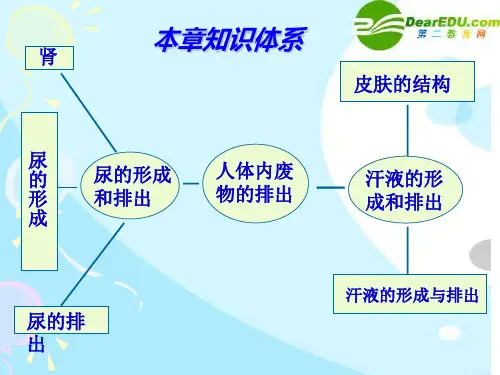 本章知识体系

DearEDU.com
第二教育网

肾

尿的形成

尿的排出

尿的形成和排出

人体内废物的排出

汗液的形成和排出

皮肤的结构

汗液的形成与排出